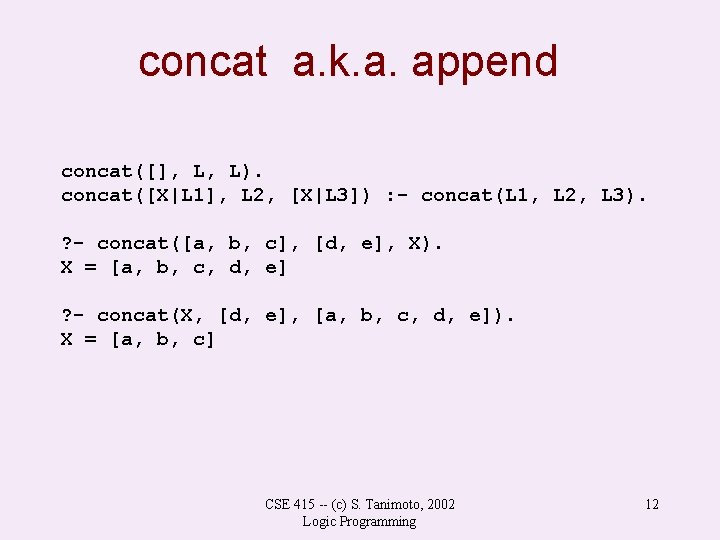 concat a.k.a. append

concat([], L, L).
concat([X|L1], L2, [X|L3]) :- concat(L1, L2, L3).

?- concat([a, b, c], [d, e], X).
X = [a, b, c, d, e]

?- concat(X, [d, e], [a, b, c, d, e]).
X = [a, b, c]

CSE 415 -- (c) S. Tanimoto, 2002
Logic Programming

12